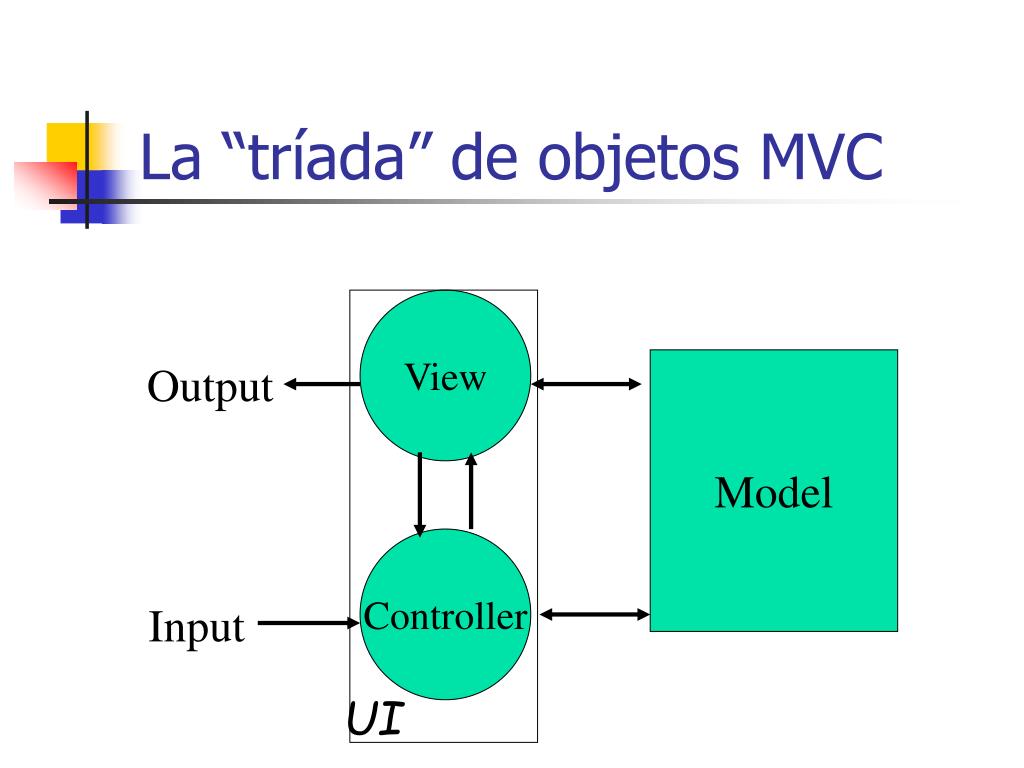 La “tríada” de objetos MVC

Output

View

Model

Input

Controller

UI